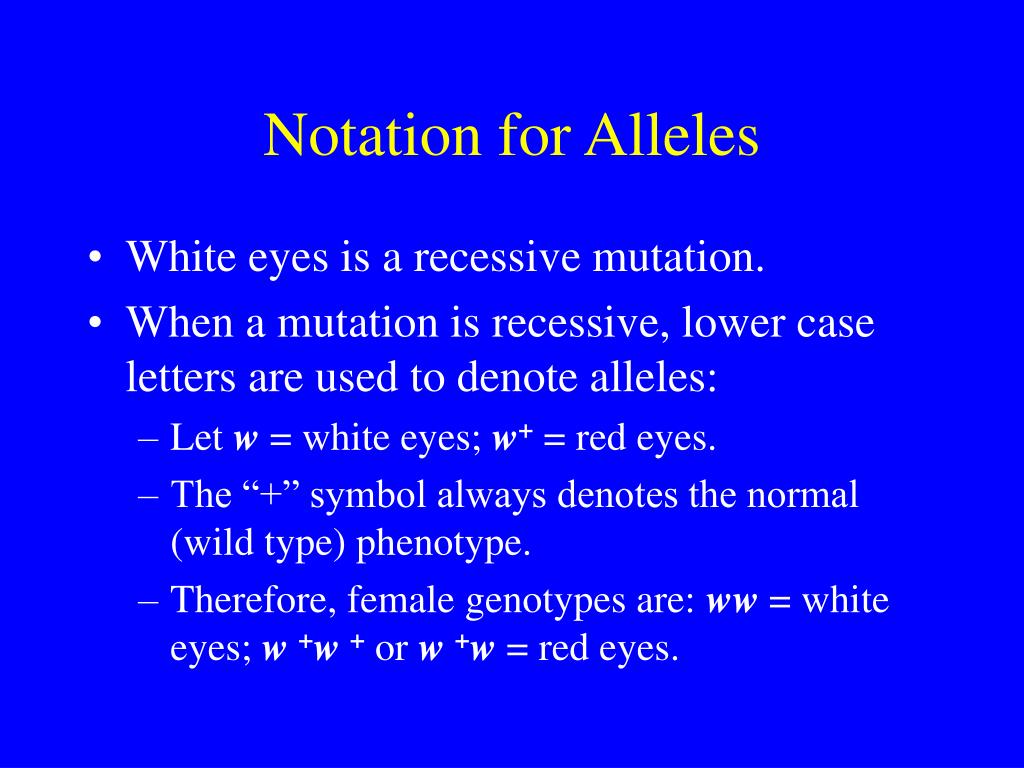 Notation for Alleles

• White eyes is a recessive mutation.
• When a mutation is recessive, lower case letters are used to denote alleles:
– Let $w$ = white eyes; $w^+$ = red eyes.
– The “+” symbol always denotes the normal (wild type) phenotype.
– Therefore, female genotypes are: $ww$ = white eyes; $w^+w^+$ or $w^+w$ = red eyes.